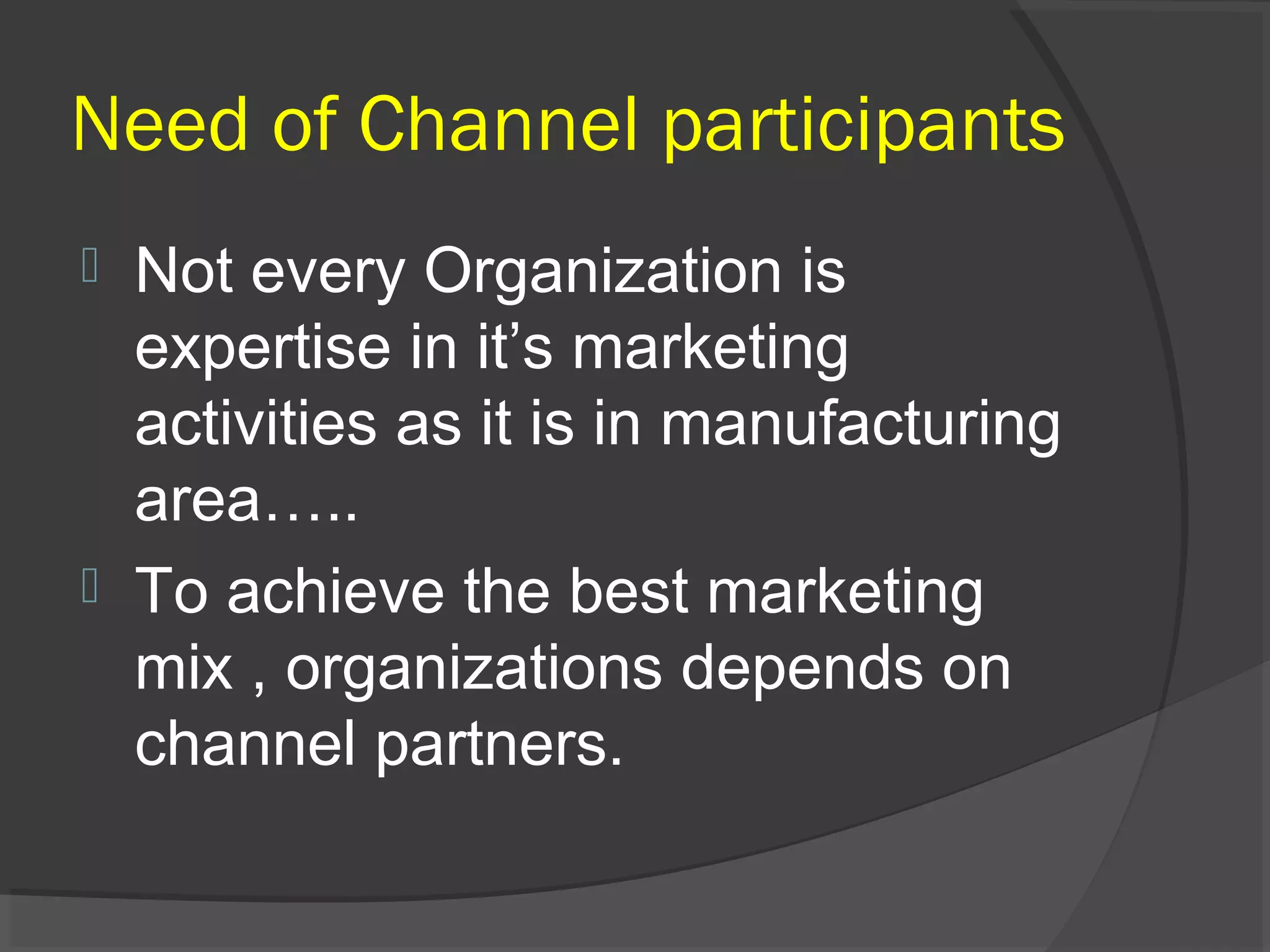 Need of Channel participants

Not every Organization is expertise in it’s marketing activities as it is in manufacturing area…..

To achieve the best marketing mix , organizations depends on channel partners.